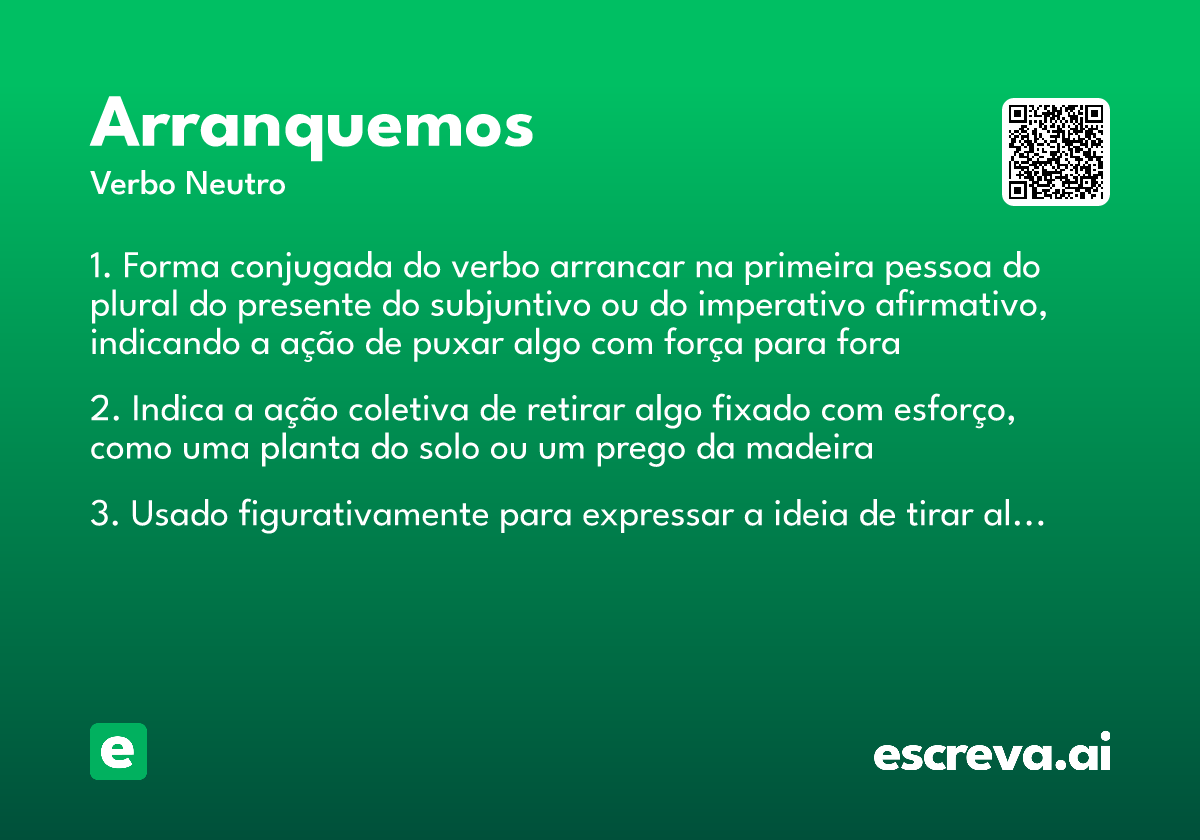 Arranquemos

Verbo Neutro

1. Forma conjugada do verbo arrancar na primeira pessoa do plural do presente do subjuntivo ou do imperativo afirmativo, indicando a ação de puxar algo com força para fora

2. Indica a ação coletiva de retirar algo fixado com esforço, como uma planta do solo ou um prego da madeira

3. Usado figurativamente para expressar a ideia de tirar al...

e

escreva.ai